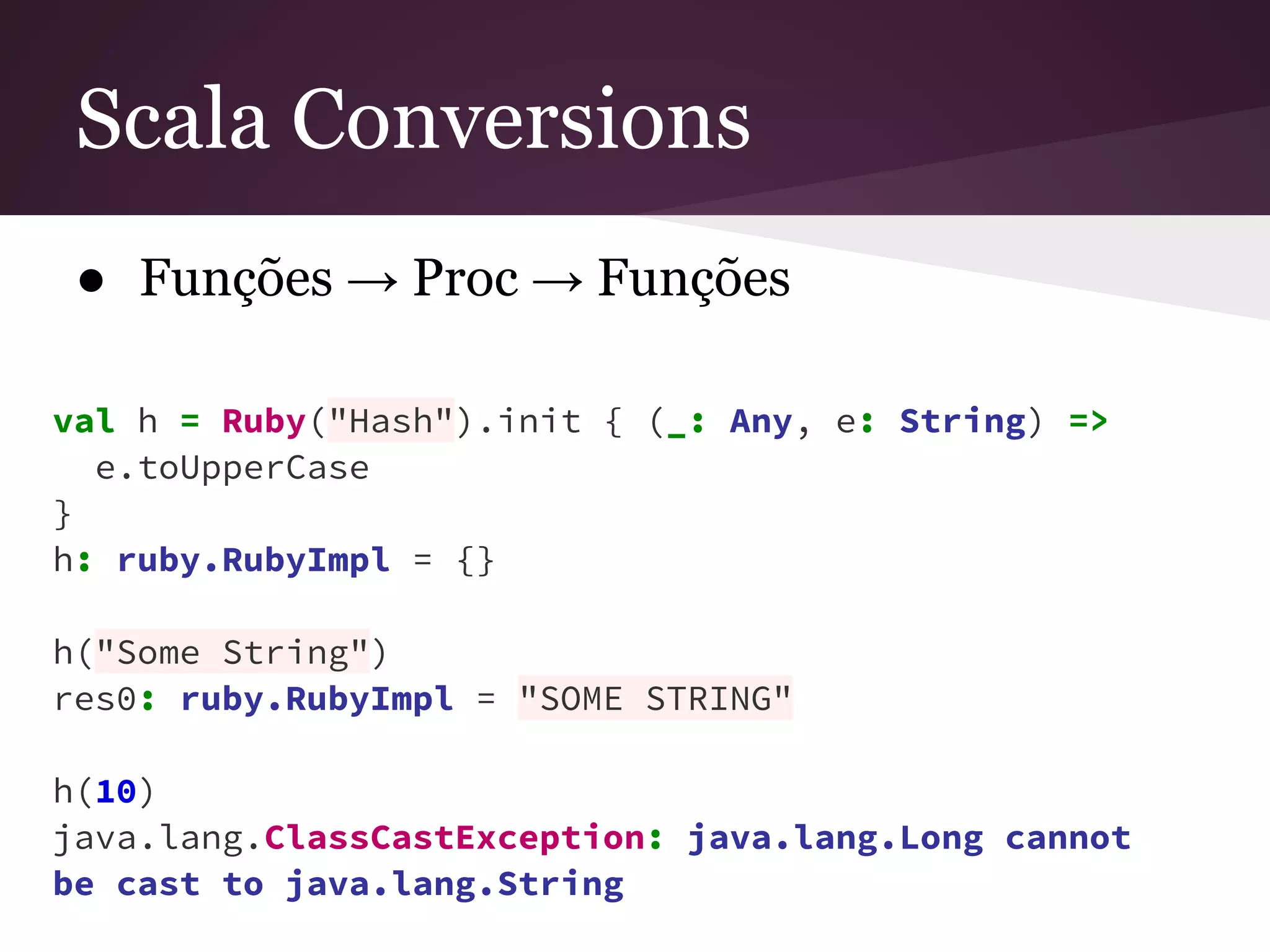 Scala Conversions

● Funções → Proc → Funções

val h = Ruby("Hash").init { (_: Any, e: String) =>
  e.toUpperCase
}
h: ruby.RubyImpl = {}

h("Some String")
res0: ruby.RubyImpl = "SOME STRING"

h(10)
java.lang.ClassCastException: java.lang.Long cannot be cast to java.lang.String